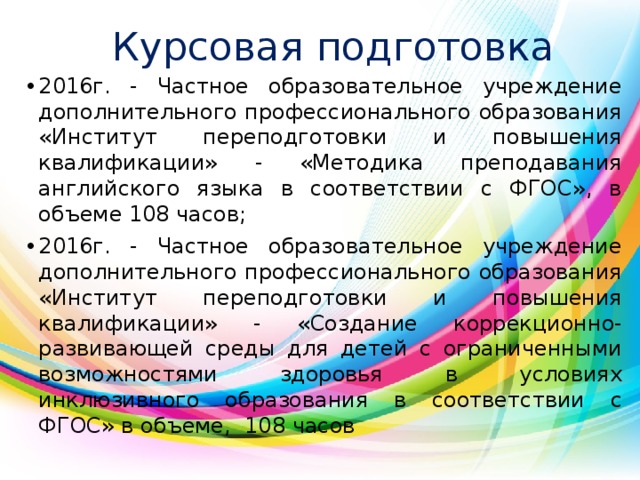 Курсовая подготовка

• 2016г. - Частное образовательное учреждение дополнительного профессионального образования «Институт переподготовки и повышения квалификации» - «Методика преподавания английского языка в соответствии с ФГОС», в объеме 108 часов;

• 2016г. - Частное образовательное учреждение дополнительного профессионального образования «Институт переподготовки и повышения квалификации» - «Создание коррекционно-развивающей среды для детей с ограниченными возможностями здоровья в условиях инклюзивного образования в соответствии с ФГОС» в объеме, 108 часов